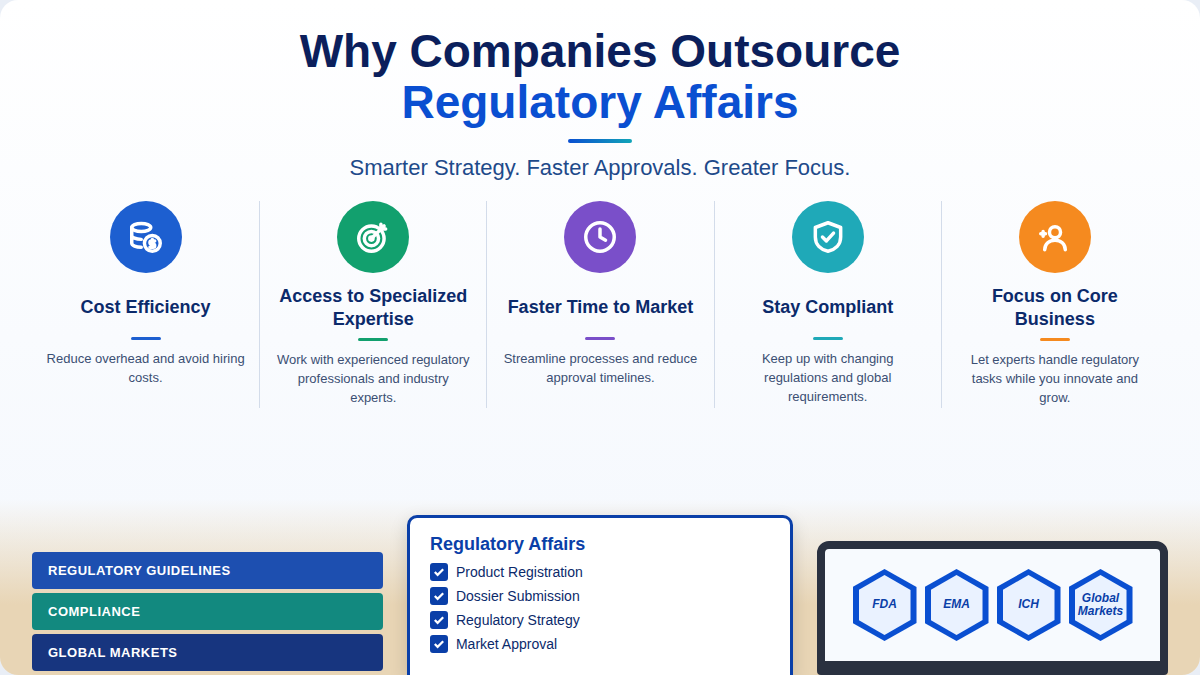 Why Companies Outsource
Regulatory Affairs

Smarter Strategy. Faster Approvals. Greater Focus.

Cost Efficiency

Reduce overhead and avoid hiring costs.

Access to Specialized Expertise

Work with experienced regulatory professionals and industry experts.

Faster Time to Market

Streamline processes and reduce approval timelines.

Stay Compliant

Keep up with changing regulations and global requirements.

Focus on Core Business

Let experts handle regulatory tasks while you innovate and grow.

REGULATORY GUIDELINES
COMPLIANCE
GLOBAL MARKETS

Regulatory Affairs
Product Registration
Dossier Submission
Regulatory Strategy
Market Approval

FDA
EMA
ICH
Global Markets